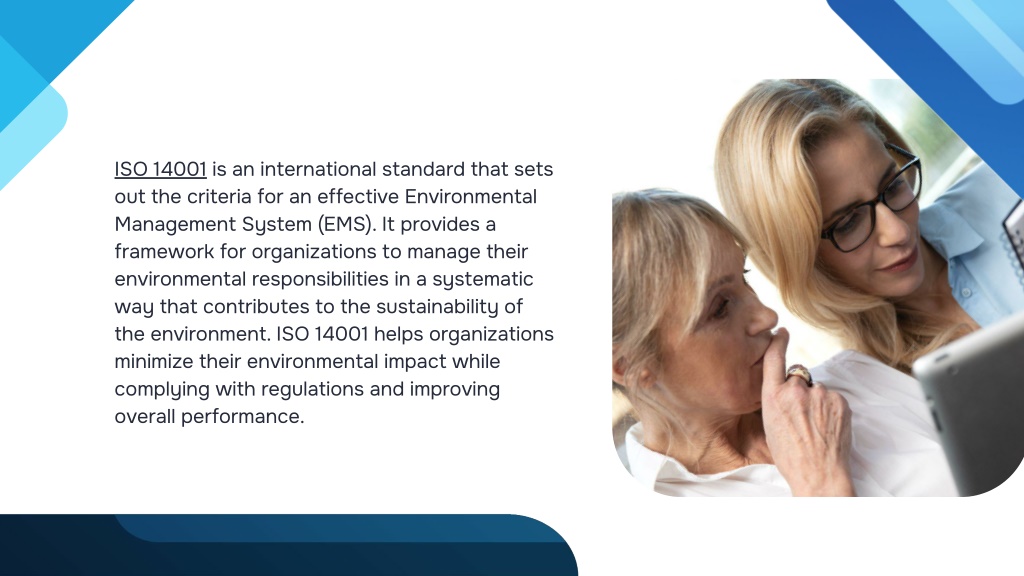 ISO 14001 is an international standard that sets out the criteria for an effective Environmental Management System (EMS). It provides a framework for organizations to manage their environmental responsibilities in a systematic way that contributes to the sustainability of the environment. ISO 14001 helps organizations minimize their environmental impact while complying with regulations and improving overall performance.